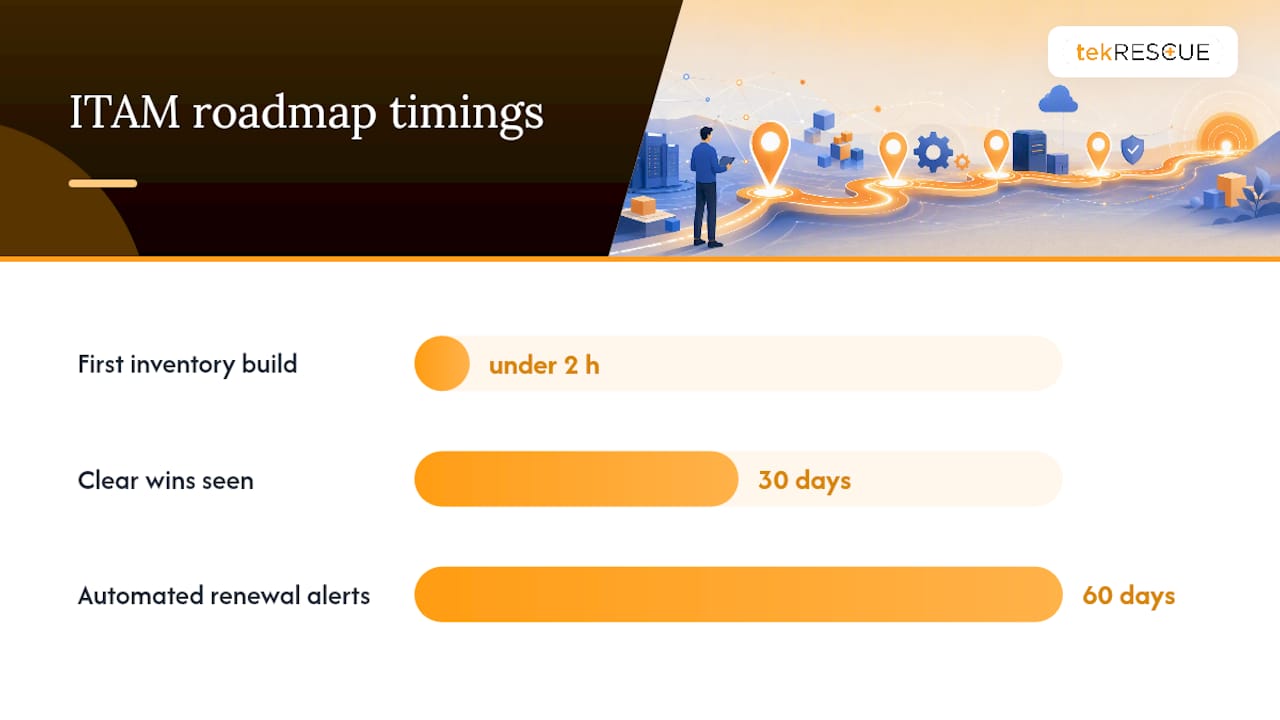 ITAM roadmap timings

tekRESCUE

First inventory build
under 2 h

Clear wins seen
30 days

Automated renewal alerts
60 days